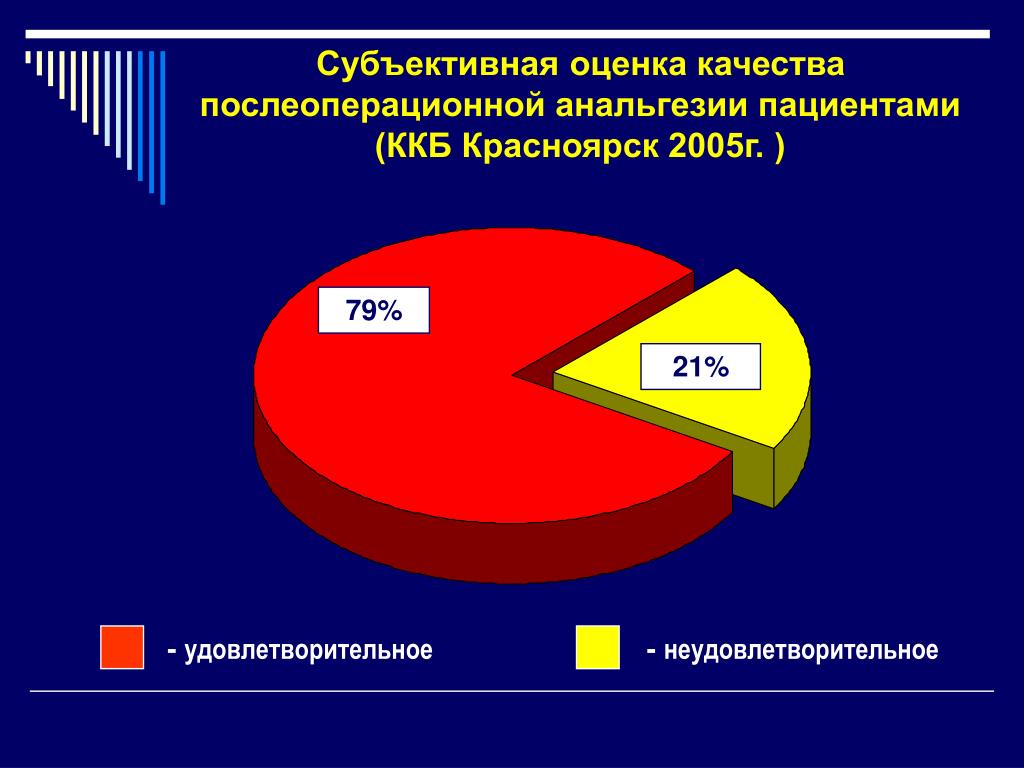 Субъективная оценка качества послеоперационной анальгезии пациентами (ККБ Красноярск 2005г. )

79%

21%

- удовлетворительное

- неудовлетворительное